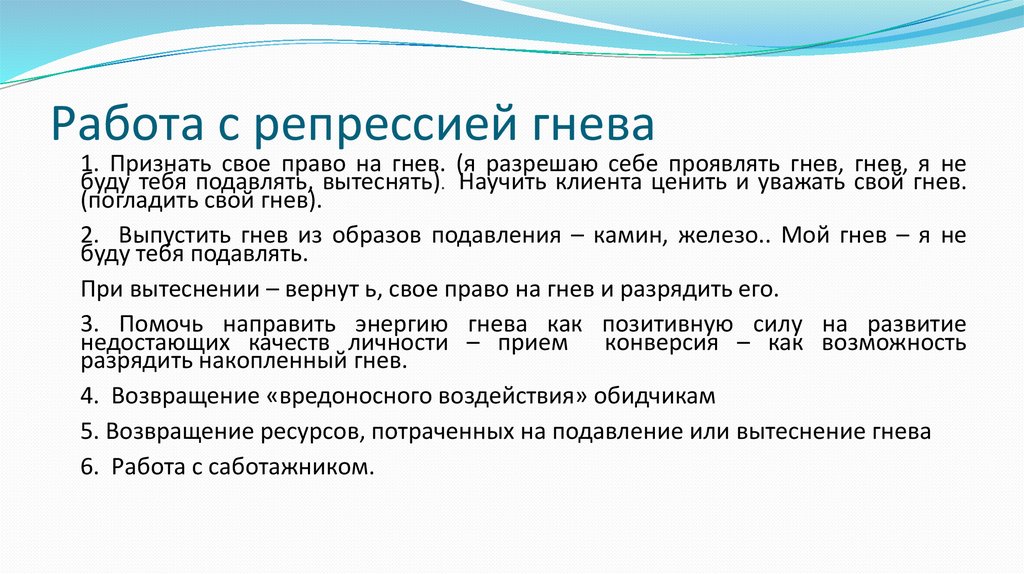 Работа с репрессией гнева

1. Признать свое право на гнев. (я разрешаю себе проявлять гнев, гнев, я не буду тебя подавлять, вытеснять). Научить клиента ценить и уважать свой гнев. (погладить свой гнев).

2. Выпустить гнев из образов подавления – камин, железо.. Мой гнев – я не буду тебя подавлять.

При вытеснении – вернут ь, свое право на гнев и разрядить его.

3. Помочь направить энергию гнева как позитивную силу на развитие недостающих качеств личности – прием конверсия – как возможность разрядить накопленный гнев.

4. Возвращение «вредоносного воздействия» обидчикам

5. Возвращение ресурсов, потраченных на подавление или вытеснение гнева

6. Работа с саботажником.